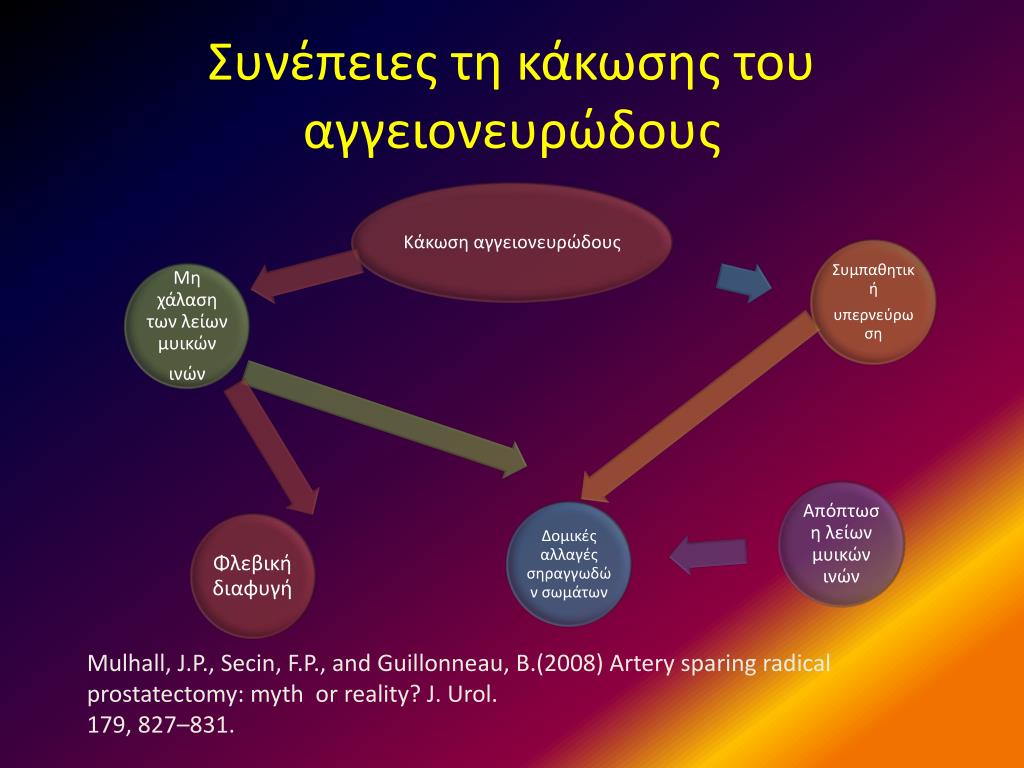 Συνέπειες τη κάκωσης του αγγειονευρώδους

Κάκωση αγγειονευρώδους

Μη χάλαση των λείων μυικών ινών

Συμπαθητική υπερνεύρωση

Φλεβική διαφυγή

Δομικές αλλαγές σηραγγωδών σωμάτων

Απόπτωση λείων μυικών ινών

Mulhall, J.P., Secin, F.P., and Guillonneau, B.(2008) Artery sparing radical prostatectomy: myth or reality? J. Urol.
179, 827–831.